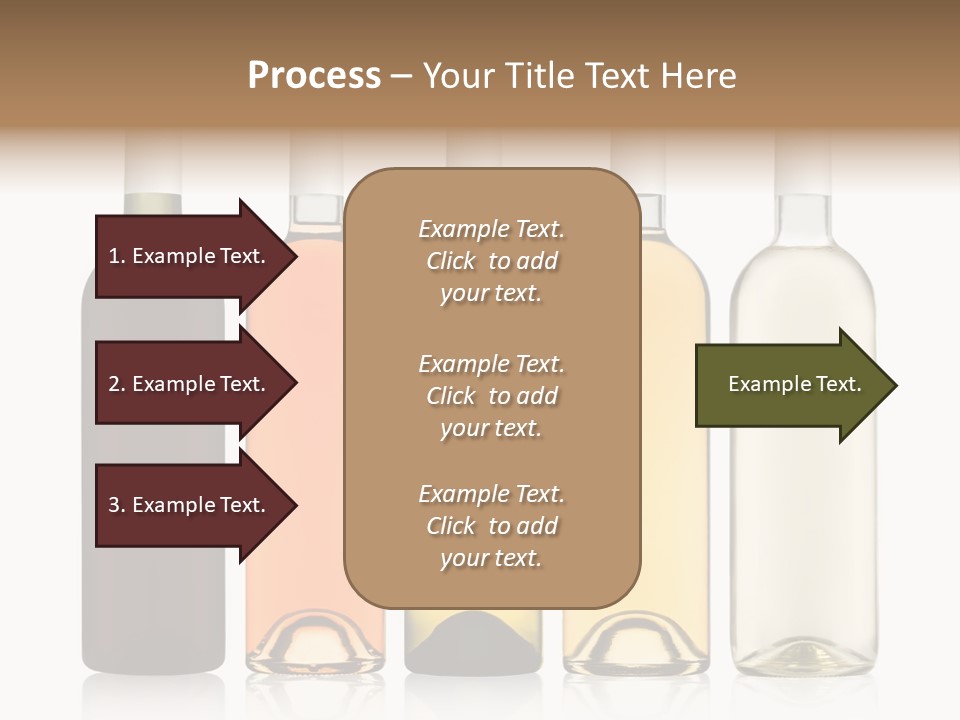 Process – Your Title Text Here

1. Example Text.

2. Example Text.

3. Example Text.

Example Text. Click to add your text.

Example Text. Click to add your text.

Example Text. Click to add your text.

Example Text.